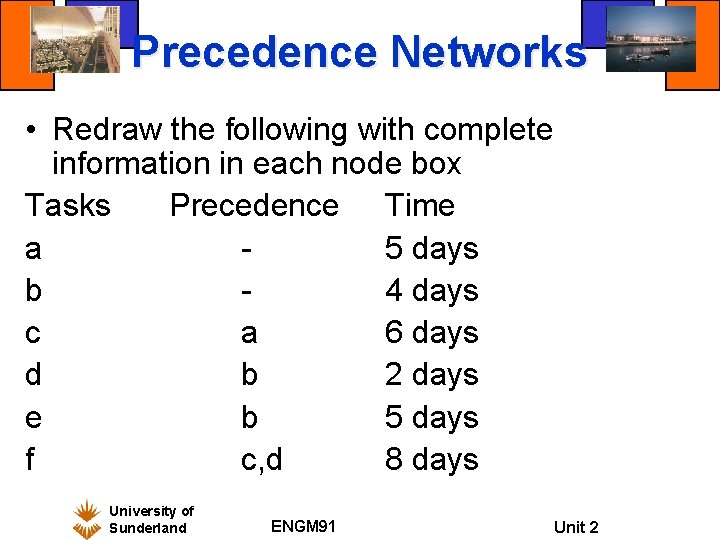 Precedence Networks

• Redraw the following with complete information in each node box

| Tasks | Precedence | Time |
|---|---|---|
| a | - | 5 days |
| b | - | 4 days |
| c | a | 6 days |
| d | b | 2 days |
| e | b | 5 days |
| f | c,d | 8 days |

University of Sunderland

ENGM91

Unit 2